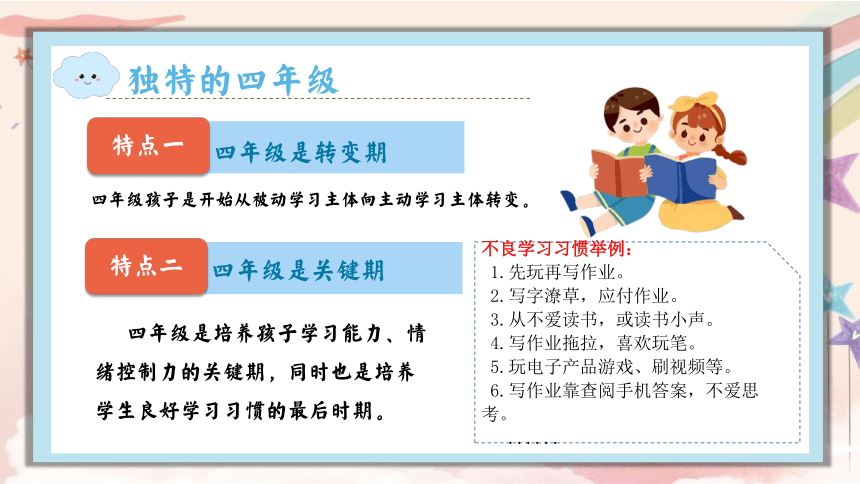 独特的四年级

特点一 四年级是转变期

四年级孩子是开始从被动学习主体向主动学习主体转变。

特点二 四年级是关键期

四年级是培养孩子学习能力、情绪控制力的关键期，同时也是培养学生良好学习习惯的最后时期。

不良学习习惯举例：
1.先玩再写作业。
2.写字潦草，应付作业。
3.从不爱读书，或读书小声。
4.写作业拖拉，喜欢玩笔。
5.玩电子产品游戏、刷视频等。
6.写作业靠查阅手机答案，不爱思考。